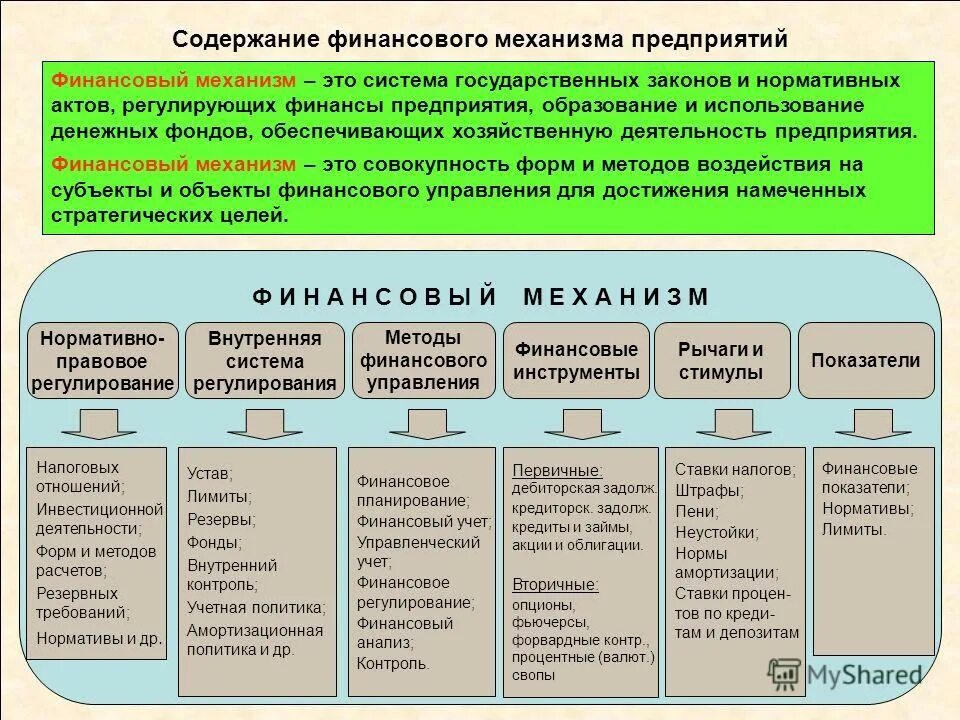 Содержание финансового механизма предприятий

Финансовый механизм – это система государственных законов и нормативных актов, регулирующих финансы предприятия, образование и использование денежных фондов, обеспечивающих хозяйственную деятельность предприятия.

Финансовый механизм – это совокупность форм и методов воздействия на субъекты и объекты финансового управления для достижения намеченных стратегических целей.

ФИНАНСОВЫЙ МЕХАНИЗМ

Нормативно-правовое регулирование

Налоговых отношений;
Инвестиционной деятельности;
Форм и методов расчетов;
Резервных требований;
Нормативы и др.

Внутренняя система регулирования

Устав;
Лимиты;
Резервы;
Фонды;
Внутренний контроль;
Учетная политика;
Амортизационная политика и др.

Методы финансового управления

Финансовое планирование;
Финансовый учет;
Управленческий учет;
Финансовое регулирование;
Финансовый анализ;
Контроль.

Финансовые инструменты

Первичные:
дебиторская задолж.
кредиторск. задолж.
кредиты и займы,
акции и облигации.

Вторичные:
опционы,
фьючерсы,
форвардные контр.,
процентные (валют.)
свопы

Рычаги и стимулы

Ставки налогов;
Штрафы;
Пени;
Неустойки;
Нормы амортизации;
Ставки процентов по кредитам и депозитам

Показатели

Финансовые показатели;
Нормативы;
Лимиты.

MyShared